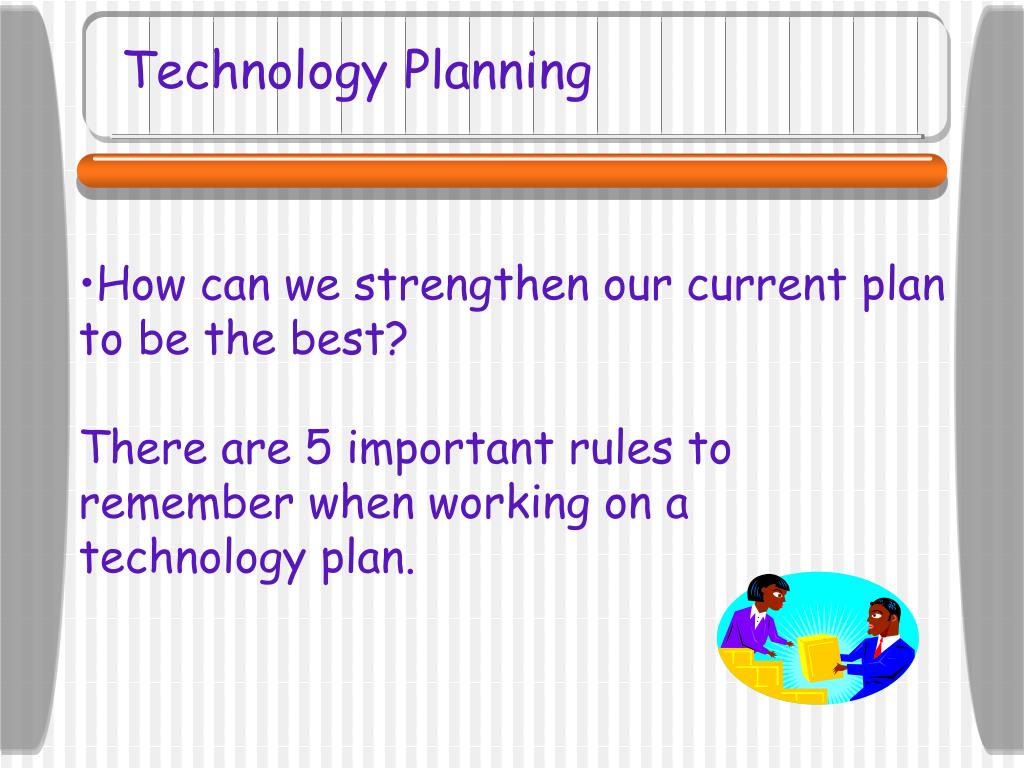 Technology Planning

•How can we strengthen our current plan to be the best?

There are 5 important rules to remember when working on a technology plan.